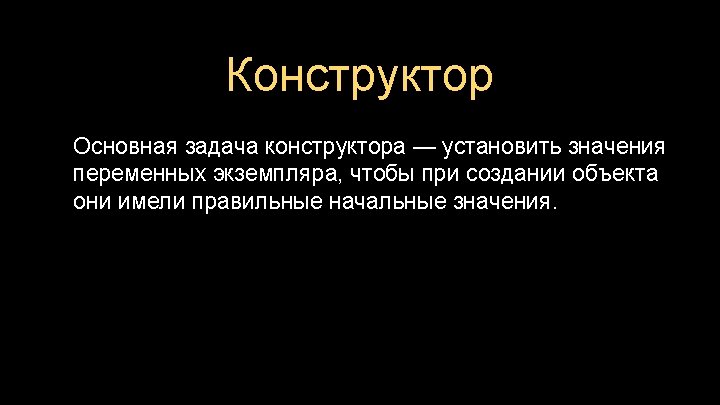 Конструктор

Основная задача конструктора — установить значения переменных экземпляра, чтобы при создании объекта они имели правильные начальные значения.